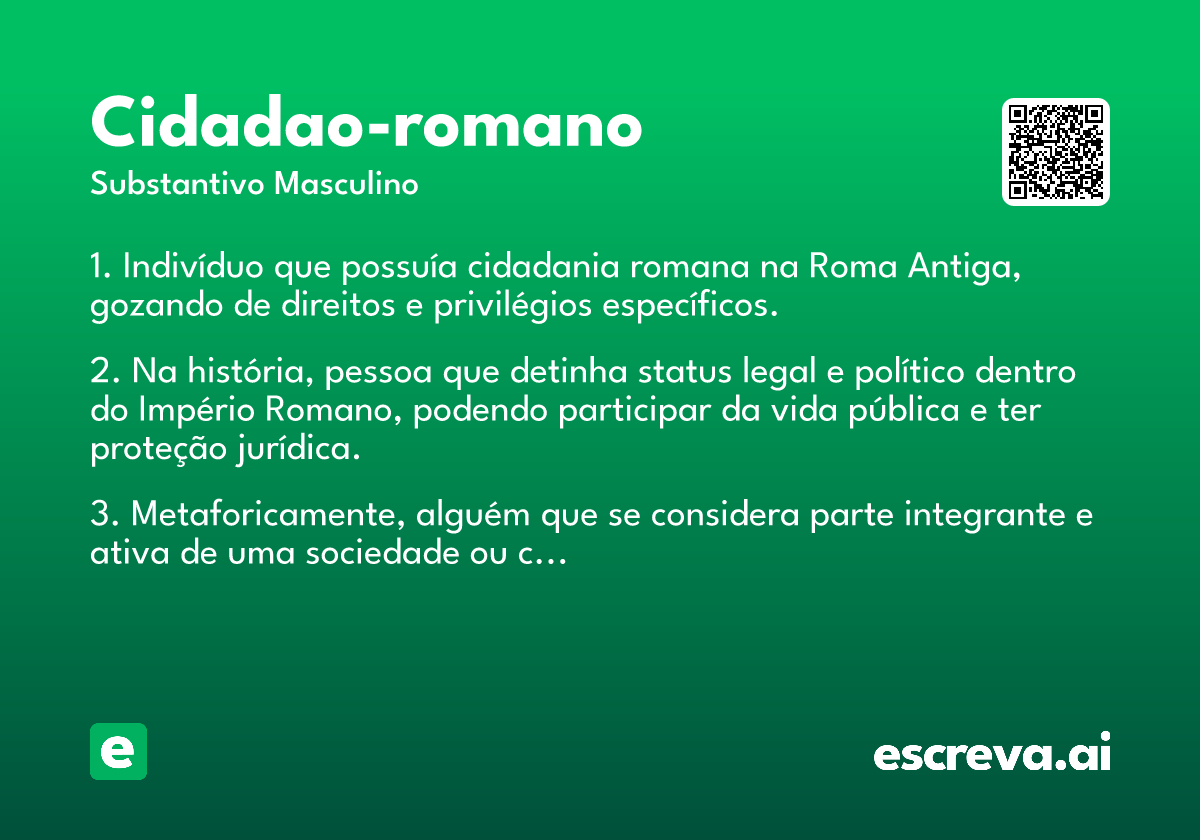 Cidadao-romano
Substantivo Masculino

1. Indivíduo que possuía cidadania romana na Roma Antiga, gozando de direitos e privilégios específicos.

2. Na história, pessoa que detinha status legal e político dentro do Império Romano, podendo participar da vida pública e ter proteção jurídica.

3. Metaforicamente, alguém que se considera parte integrante e ativa de uma sociedade ou c...

e

escreva.ai